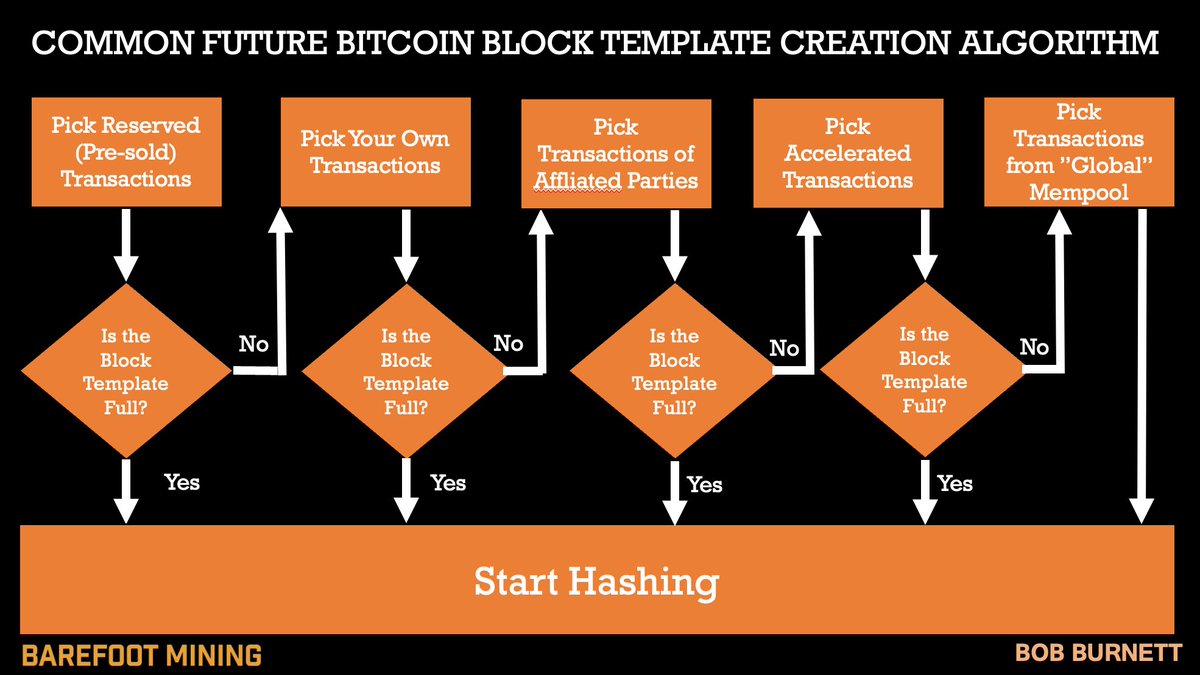 COMMON FUTURE BITCOIN BLOCK TEMPLATE CREATION ALGORITHM

Pick Reserved (Pre-sold) Transactions

Is the Block Template Full?

No

Yes

Pick Your Own Transactions

Is the Block Template Full?

No

Yes

Pick Transactions of Affliated Parties

Is the Block Template Full?

No

Yes

Pick Accelerated Transactions

Is the Block Template Full?

No

Yes

Pick Transactions from "Global" Mempool

Start Hashing

BAREFOOT MINING

BOB BURNETT